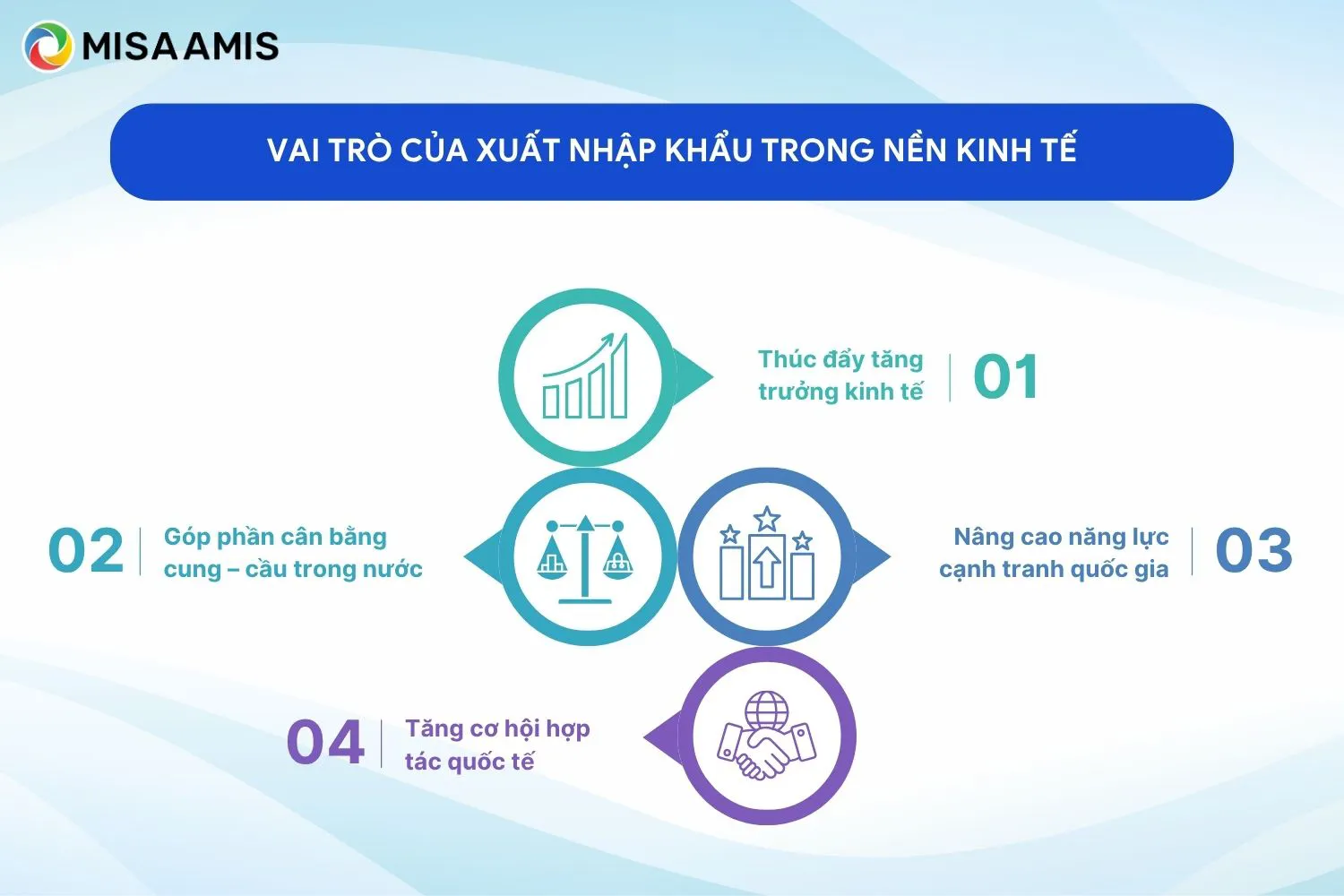 MISA AMIS

VAI TRÒ CỦA XUẤT NHẬP KHẨU TRONG NỀN KINH TẾ

Thúc đẩy tăng trưởng kinh tế 01

02 Góp phần cân bằng cung – cầu trong nước

Nâng cao năng lực cạnh tranh quốc gia 03

04 Tăng cơ hội hợp tác quốc tế